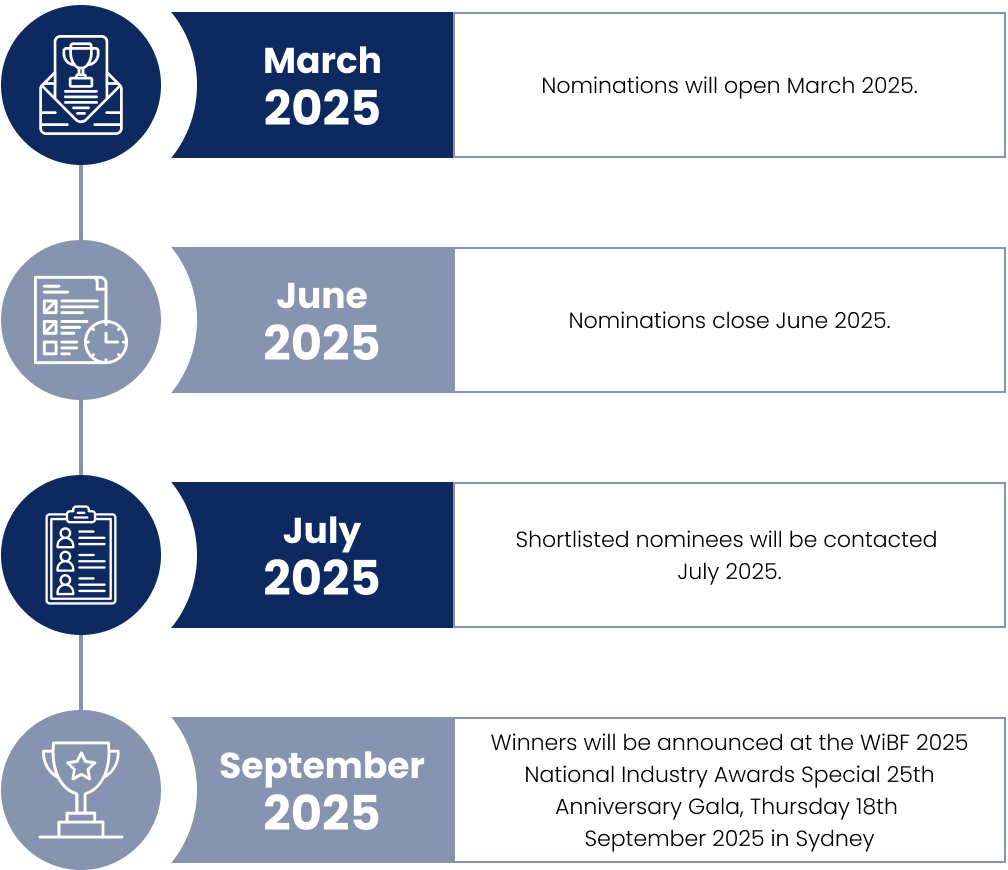 March 2025

Nominations will open March 2025.

June 2025

Nominations close June 2025.

July 2025

Shortlisted nominees will be contacted July 2025.

September 2025

Winners will be announced at the WiBF 2025 National Industry Awards Special 25th Anniversary Gala, Thursday 18th September 2025 in Sydney